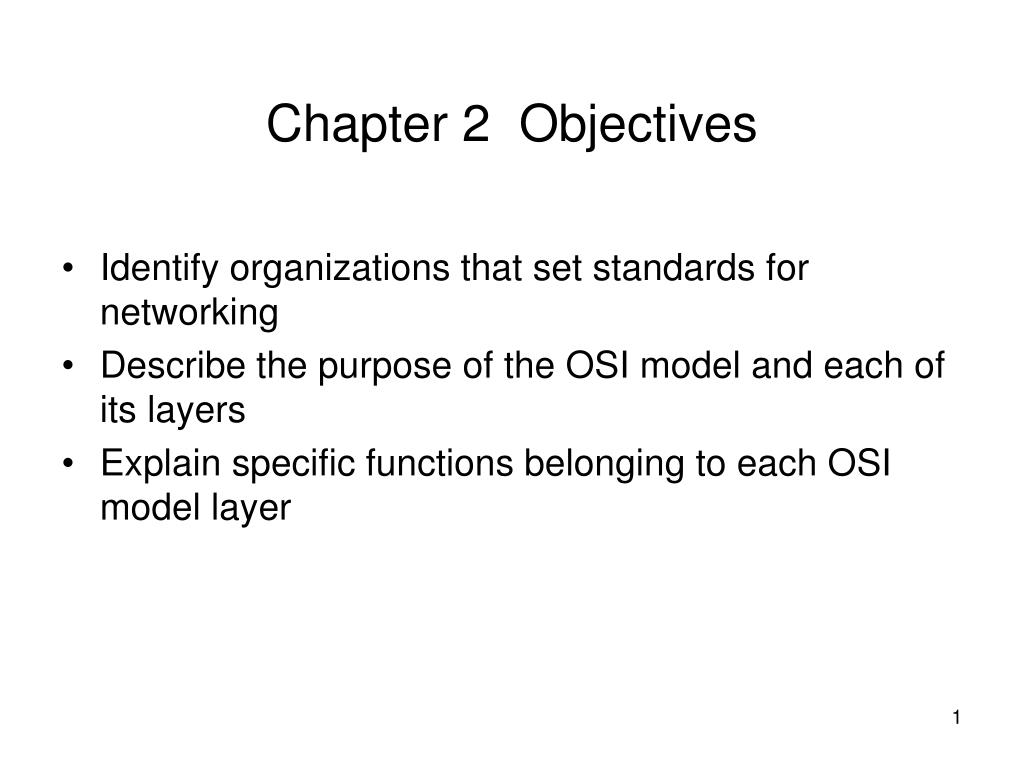 Chapter 2 Objectives

• Identify organizations that set standards for networking
• Describe the purpose of the OSI model and each of its layers
• Explain specific functions belonging to each OSI model layer

1